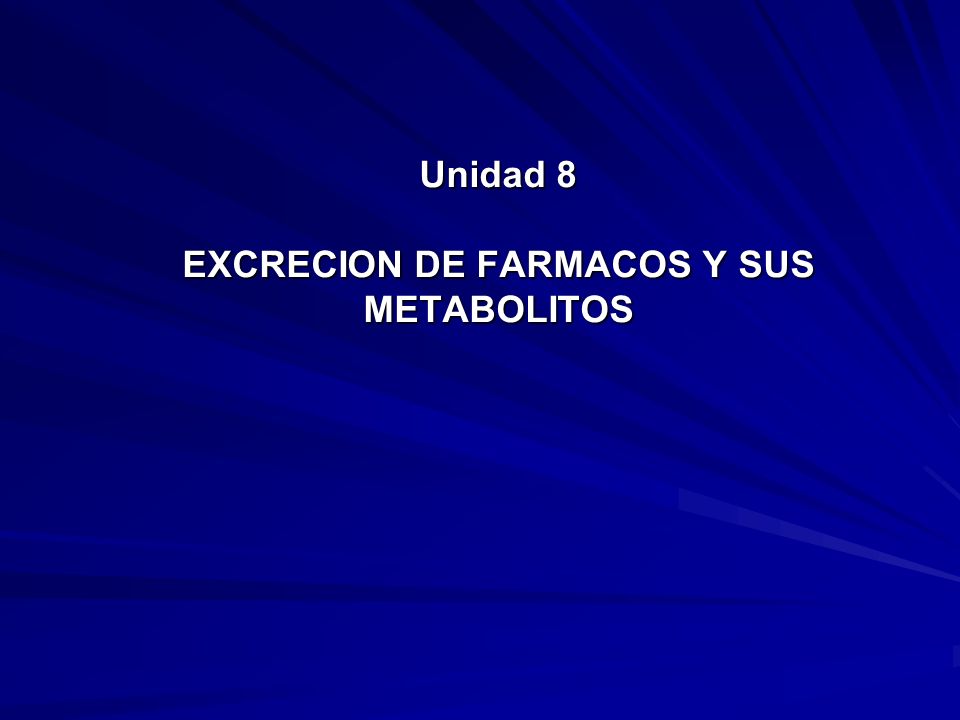 Unidad 8

EXCRECION DE FARMACOS Y SUS METABOLITOS